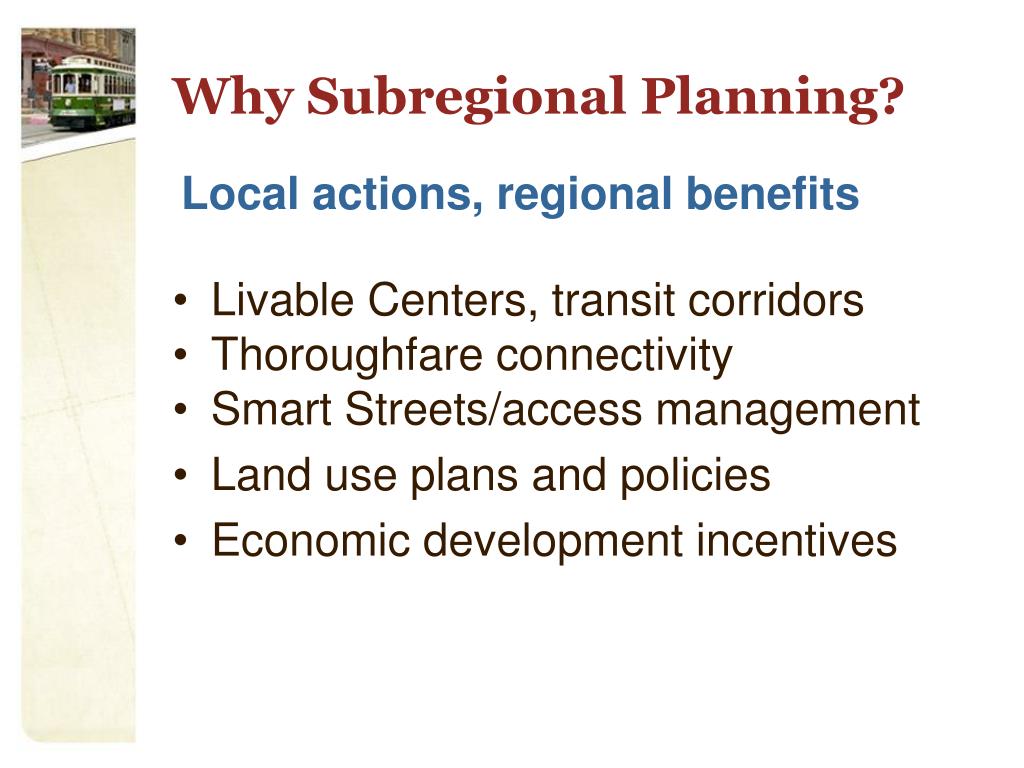 Why Subregional Planning?

Local actions, regional benefits

• Livable Centers, transit corridors
• Thoroughfare connectivity
• Smart Streets/access management
• Land use plans and policies
• Economic development incentives